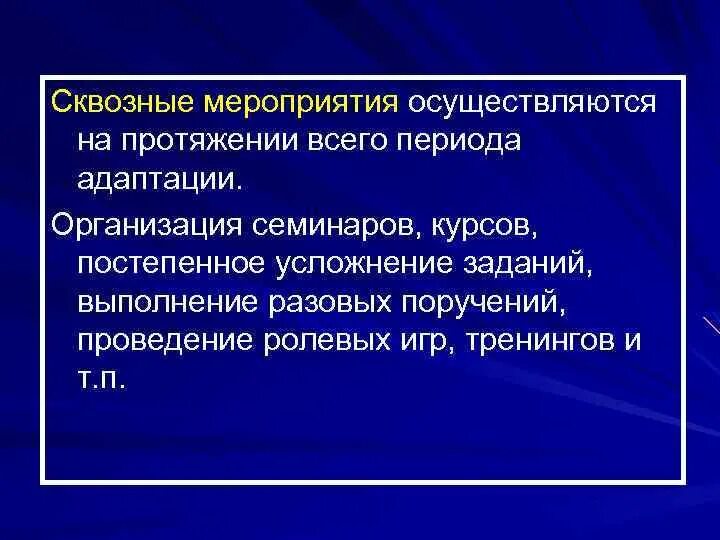 Сквозные мероприятия осуществляются на протяжении всего периода адаптации.

Организация семинаров, курсов, постепенное усложнение заданий, выполнение разовых поручений, проведение ролевых игр, тренингов и т.п.